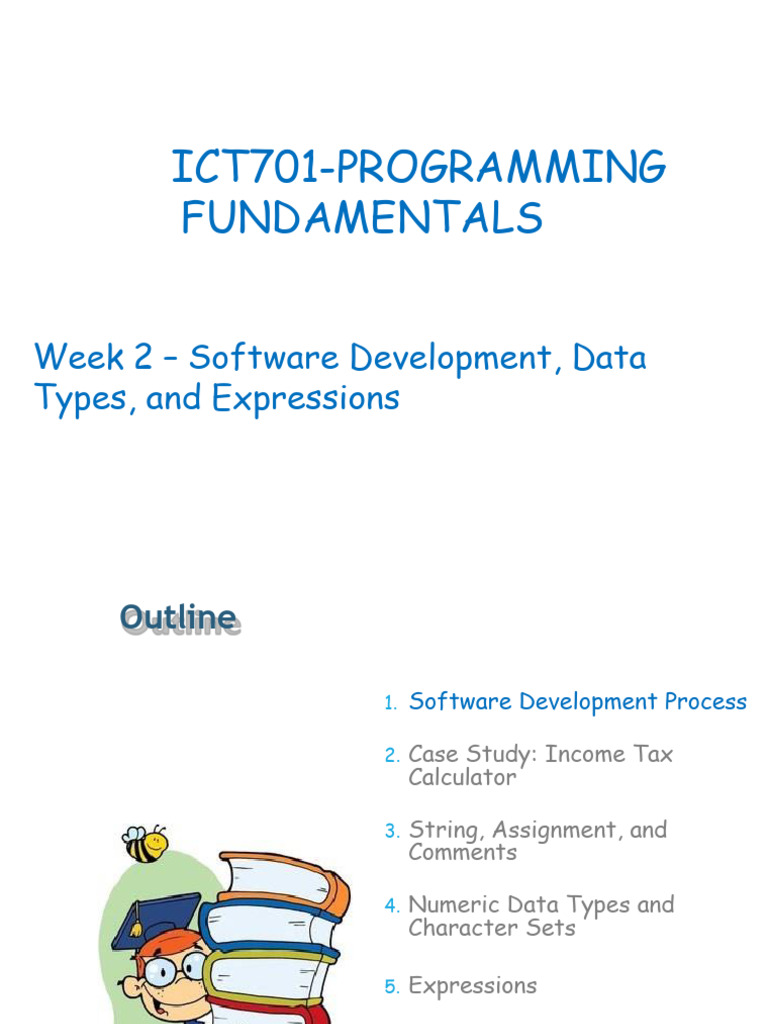 ICT701-PROGRAMMING FUNDAMENTALS

Week 2 – Software Development, Data Types, and Expressions

Outline

1. Software Development Process
2. Case Study: Income Tax Calculator
3. String, Assignment, and Comments
4. Numeric Data Types and Character Sets
5. Expressions